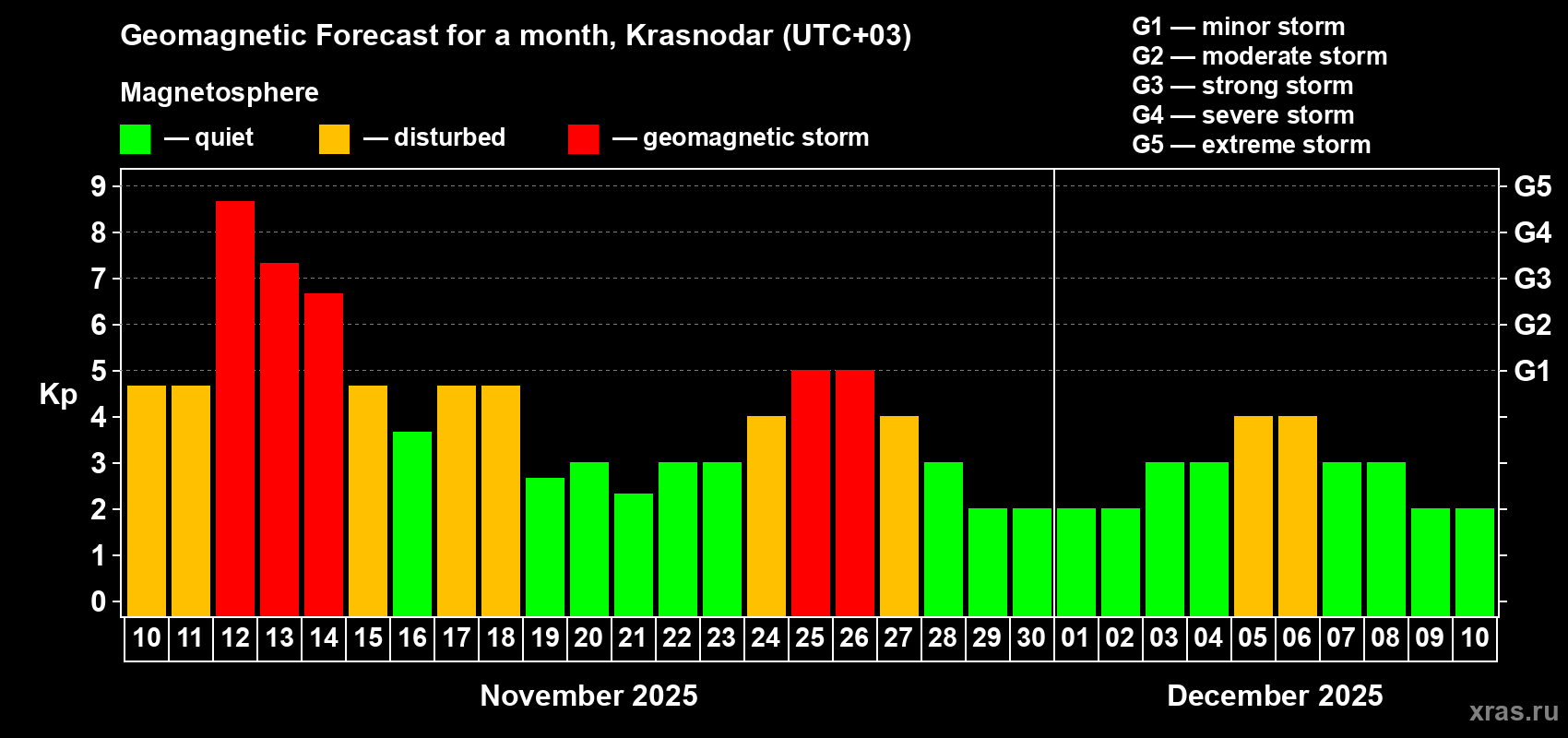 Geomagnetic Forecast for a month, Krasnodar (UTC+03)

Magnetosphere

— quiet — disturbed — geomagnetic storm

G1 — minor storm
G2 — moderate storm
G3 — strong storm
G4 — severe storm
G5 — extreme storm

Kp

9
8
7
6
5
4
3
2
1
0

G5
G4
G3
G2
G1

10 11 12 13 14 15 16 17 18 19 20 21 22 23 24 25 26 27 28 29 30 01 02 03 04 05 06 07 08 09 10

November 2025

December 2025

xras.ru